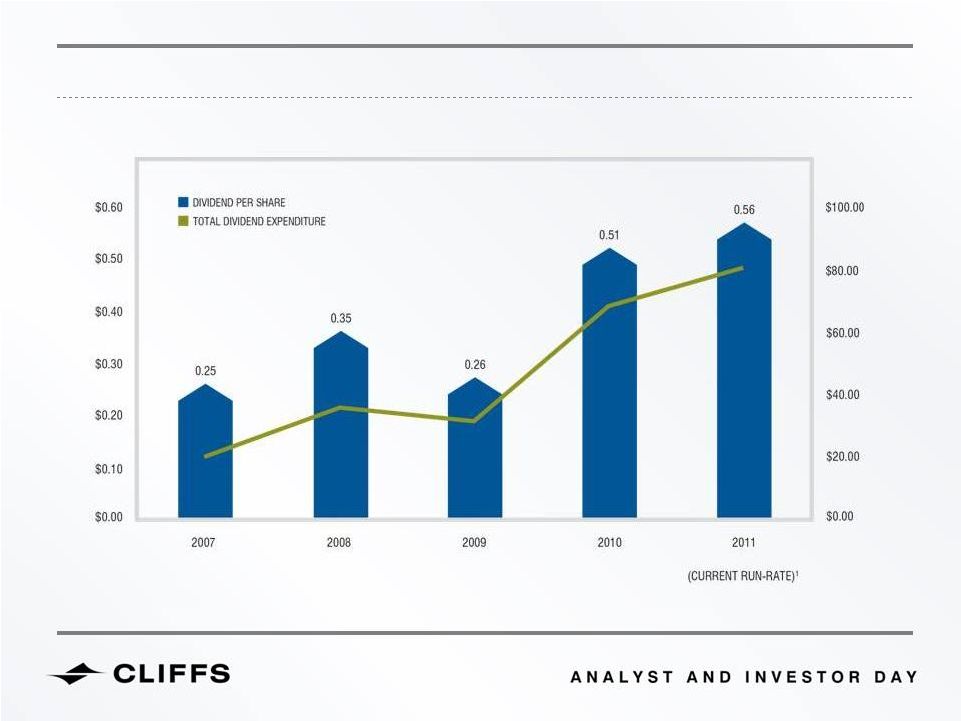 DIVIDEND PER SHARE
TOTAL DIVIDEND EXPENDITURE

$0.60
$0.50
$0.40
$0.30
$0.20
$0.10
$0.00

$100.00
$80.00
$60.00
$40.00
$20.00
$0.00

0.25
0.35
0.26
0.51
0.56

2007
2008
2009
2010
2011
(CURRENT RUN-RATE)$^1$

CLIFFS

ANALYST AND INVESTOR DAY